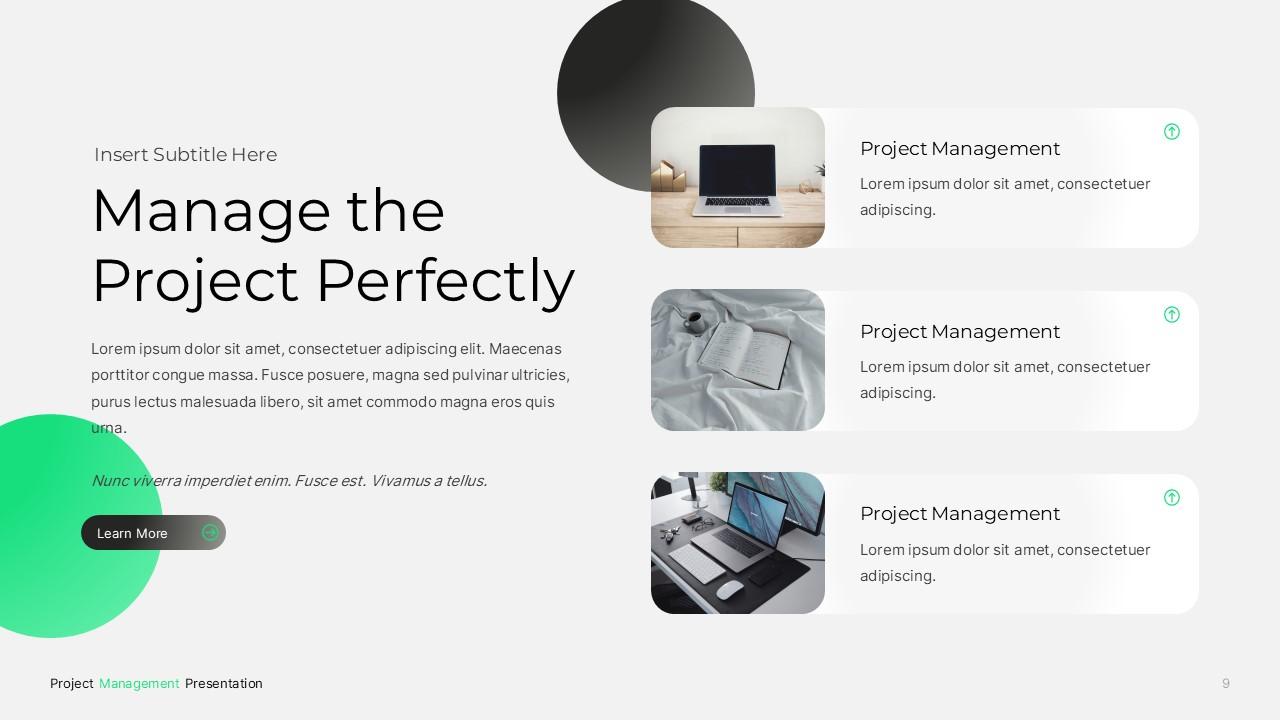 Insert Subtitle Here

Manage the Project Perfectly

Lorem ipsum dolor sit amet, consectetuer adipiscing elit. Maecenas porttitor congue massa. Fusce posuere, magna sed pulvinar ultricies, purus lectus malesuada libero, sit amet commodo magna eros quis urna.

Nunc viverra imperdiet enim. Fusce est. Vivamus a tellus.

Learn More

Project Management

Lorem ipsum dolor sit amet, consectetuer adipiscing.

Project Management

Lorem ipsum dolor sit amet, consectetuer adipiscing.

Project Management

Lorem ipsum dolor sit amet, consectetuer adipiscing.

Project Management Presentation

9